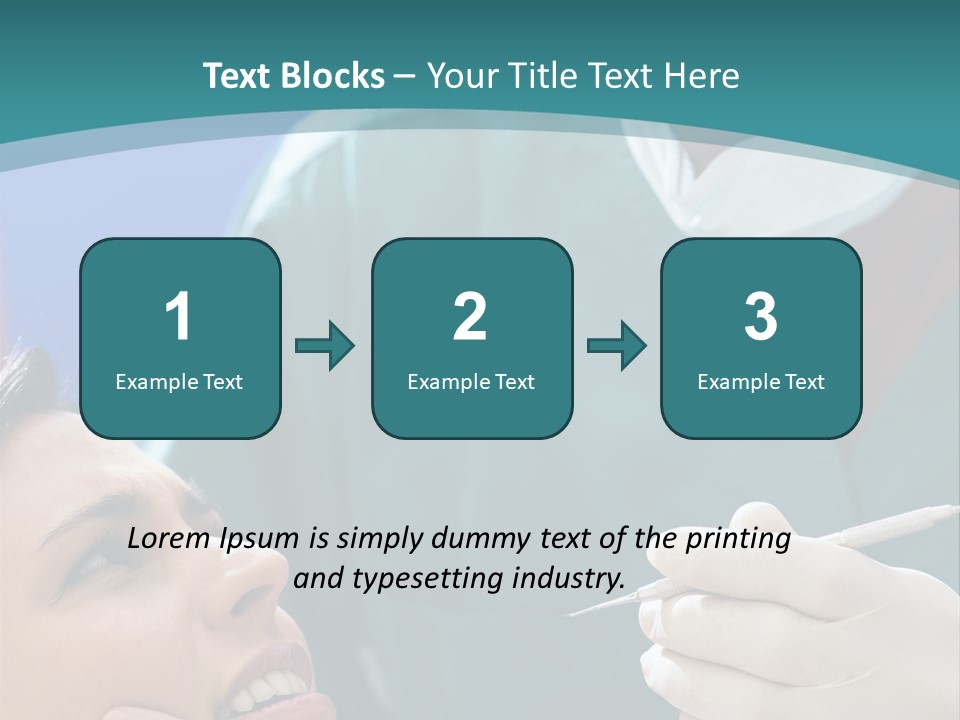 Text Blocks – Your Title Text Here

1
Example Text

2
Example Text

3
Example Text

Lorem Ipsum is simply dummy text of the printing and typesetting industry.